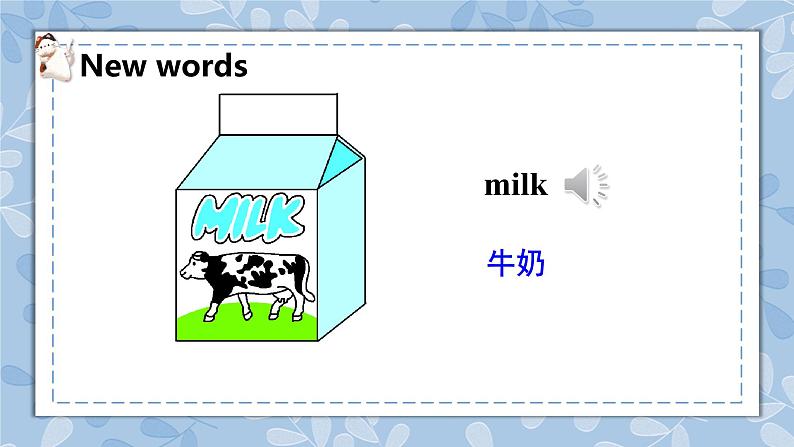 New words

MILK

milk

牛奶